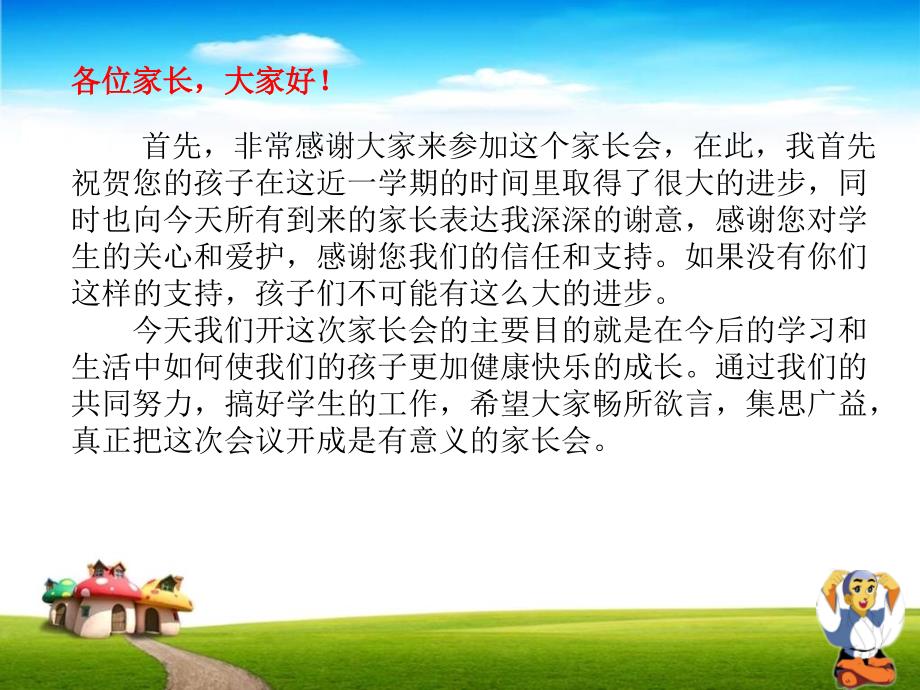 各位家长，大家好！

首先，非常感谢大家来参加这个家长会，在此，我首先祝贺您的孩子在这近一学期的时间里取得了很大的进步，同时也向今天所有到来的家长表达我深深的谢意，感谢您对学生的关心和爱护，感谢您我们的信任和支持。如果没有你们这样的支持，孩子们不可能有这么大的进步。

今天我们开这次家长会的主要目的就是在今后的学习和生活中如何使我们的孩子更加健康快乐的成长。通过我们的共同努力，搞好学生的工作，希望大家畅所欲言，集思广益，真正把这次会议开成是有意义的家长会。